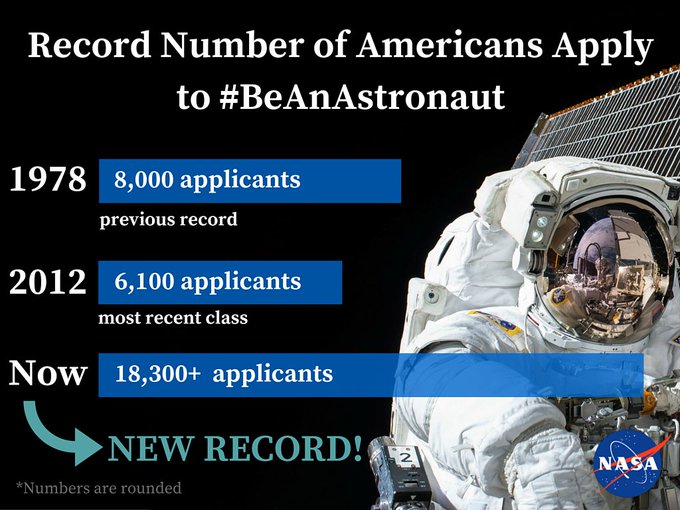 Record Number of Americans Apply to #BeAnAstronaut

1978 8,000 applicants
previous record

2012 6,100 applicants
most recent class

Now 18,300+ applicants

NEW RECORD!

*Numbers are rounded

2

NASA